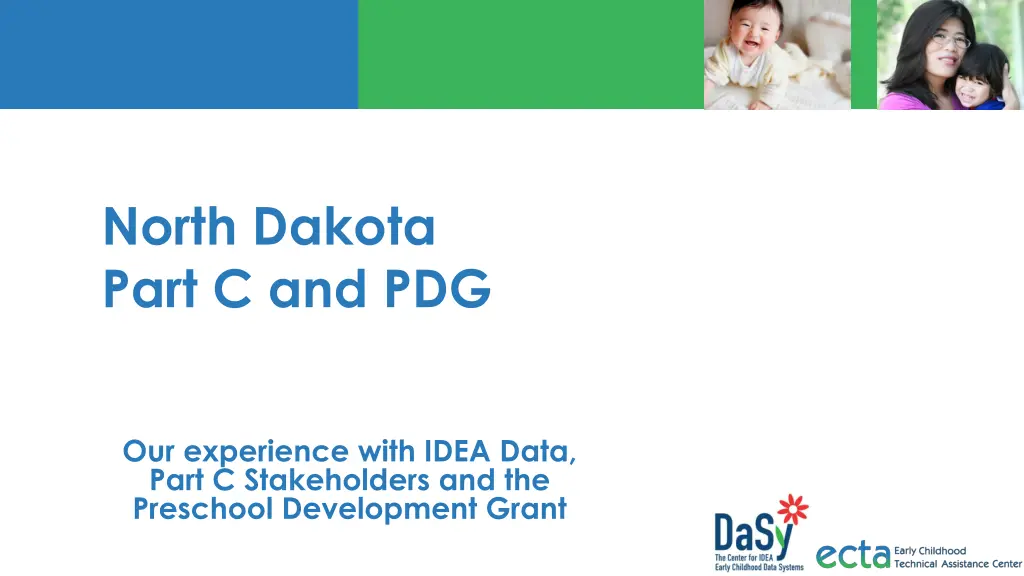 North Dakota
Part C and PDG

Our experience with IDEA Data, Part C Stakeholders and the Preschool Development Grant

DaSy
The Center for IDEA Early Childhood Data Systems

ecta Early Childhood Technical Assistance Center